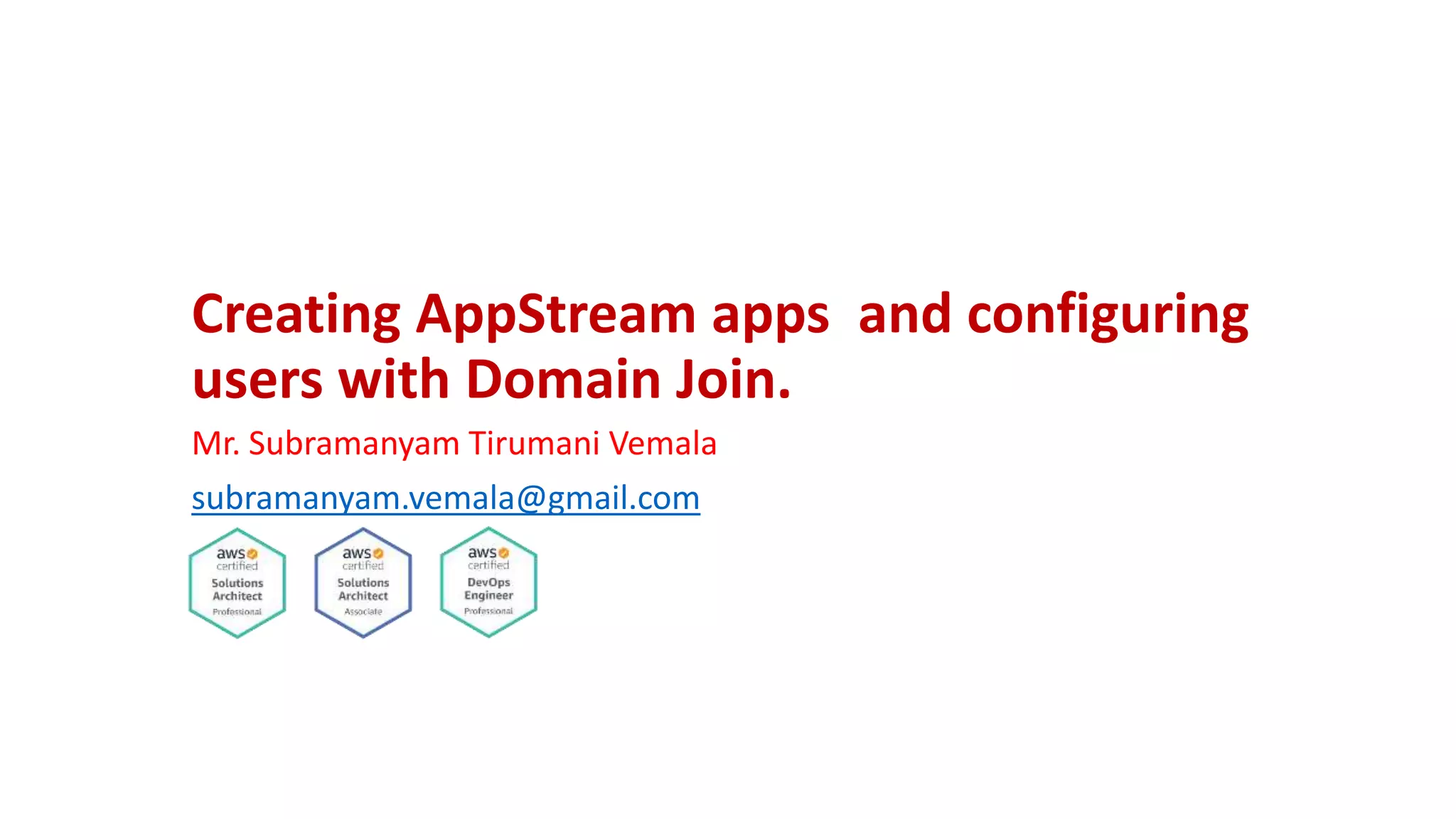 Creating AppStream apps and configuring users with Domain Join.

Mr. Subramanyam Tirumani Vemala

subramanyam.vemala@gmail.com

aws certified Solutions Architect Professional

aws certified Solutions Architect Associate

aws certified DevOps Engineer Professional